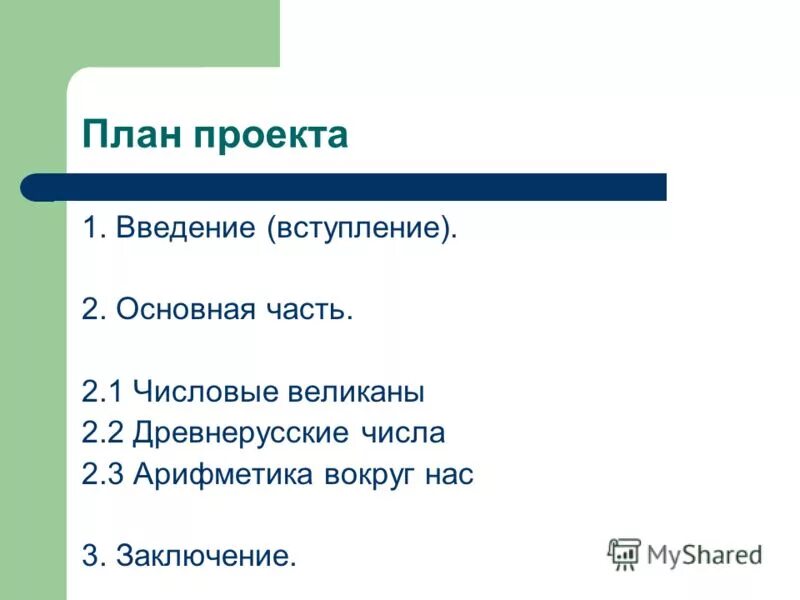 План проекта

1. Введение (вступление).

2. Основная часть.

2.1 Числовые великаны
2.2 Древнерусские числа
2.3 Арифметика вокруг нас

3. Заключение.

MyShared